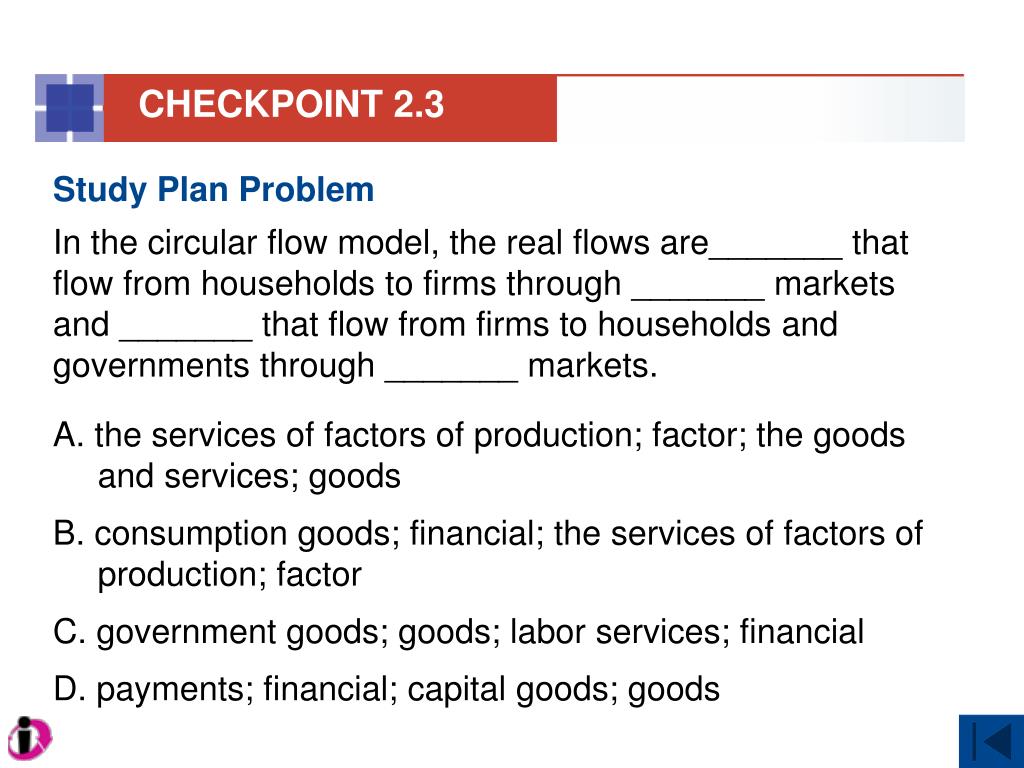 CHECKPOINT 2.3

Study Plan Problem

In the circular flow model, the real flows are_______ that flow from households to firms through _______ markets and _______ that flow from firms to households and governments through _______ markets.

A. the services of factors of production; factor; the goods and services; goods

B. consumption goods; financial; the services of factors of production; factor

C. government goods; goods; labor services; financial

D. payments; financial; capital goods; goods